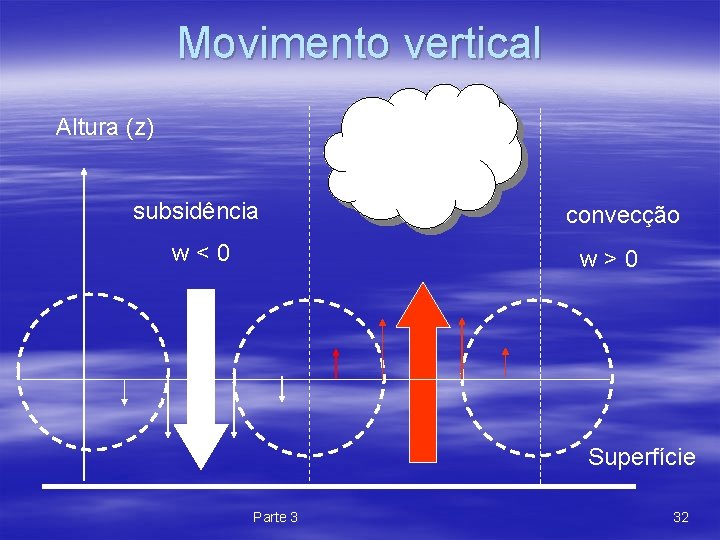 Movimento vertical

Altura (z)

subsidência

w < 0

convecção

w > 0

Superfície

Parte 3

32